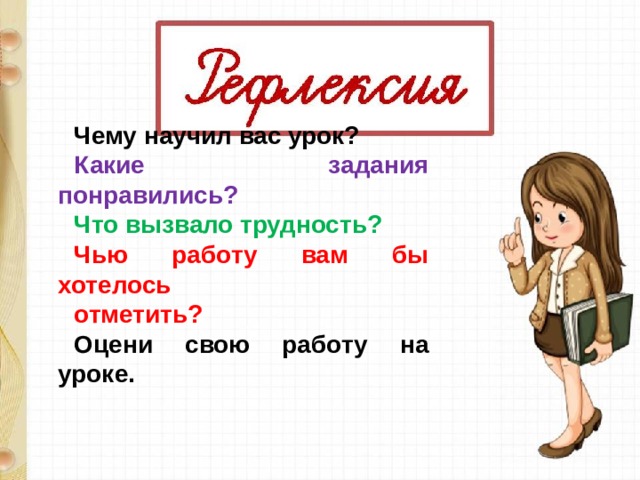 Рефлексия

Чему научил вас урок?

Какие задания понравились?

Что вызвало трудность?

Чью работу вам бы хотелось отметить?

Оцени свою работу на уроке.